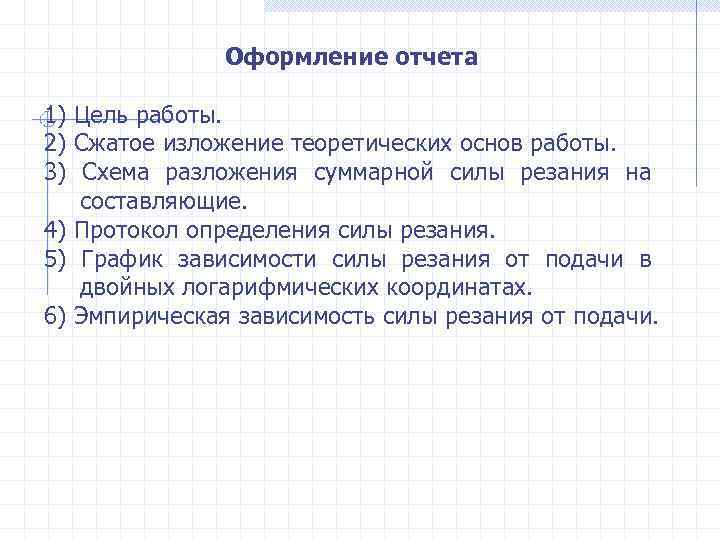 Оформление отчета

1) Цель работы.
2) Сжатое изложение теоретических основ работы.
3) Схема разложения суммарной силы резания на составляющие.
4) Протокол определения силы резания.
5) График зависимости силы резания от подачи в двойных логарифмических координатах.
6) Эмпирическая зависимость силы резания от подачи.